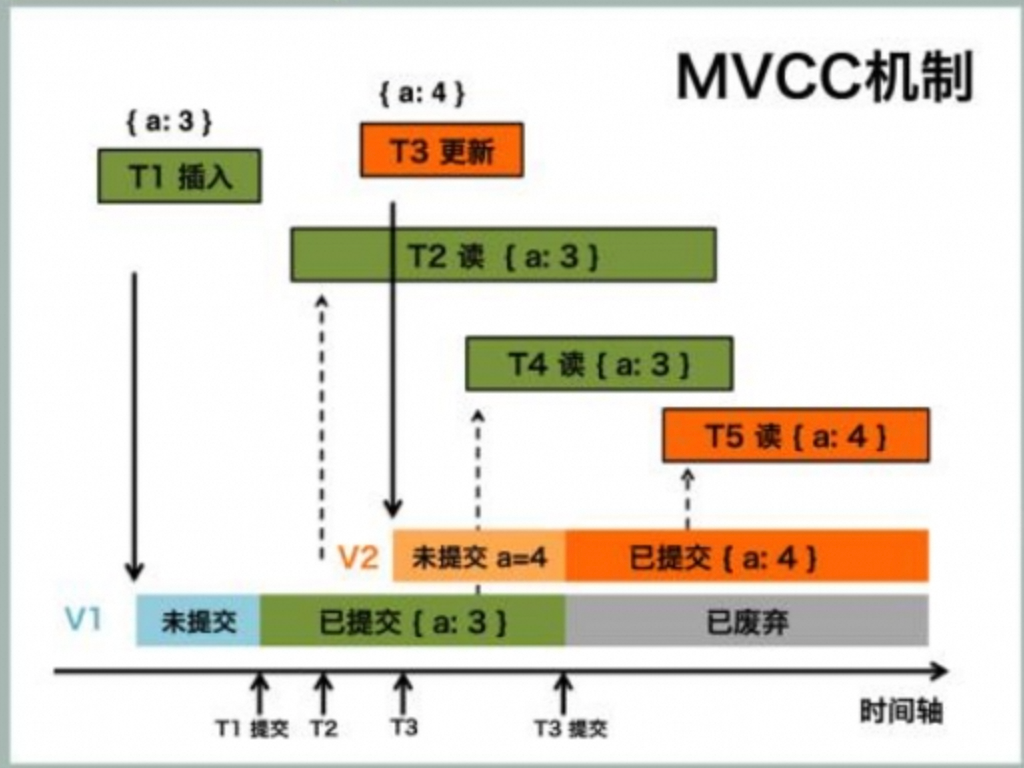 MVCC机制

{ a: 3 }

T1 插入

{ a: 4 }

T3 更新

T2 读 { a: 3 }

T4 读 { a: 3 }

T5 读 { a: 4 }

V2

未提交 a=4

已提交 { a: 4 }

V1

未提交

已提交 { a: 3 }

已废弃

T1 提交

T2

T3

T3 提交

时间轴